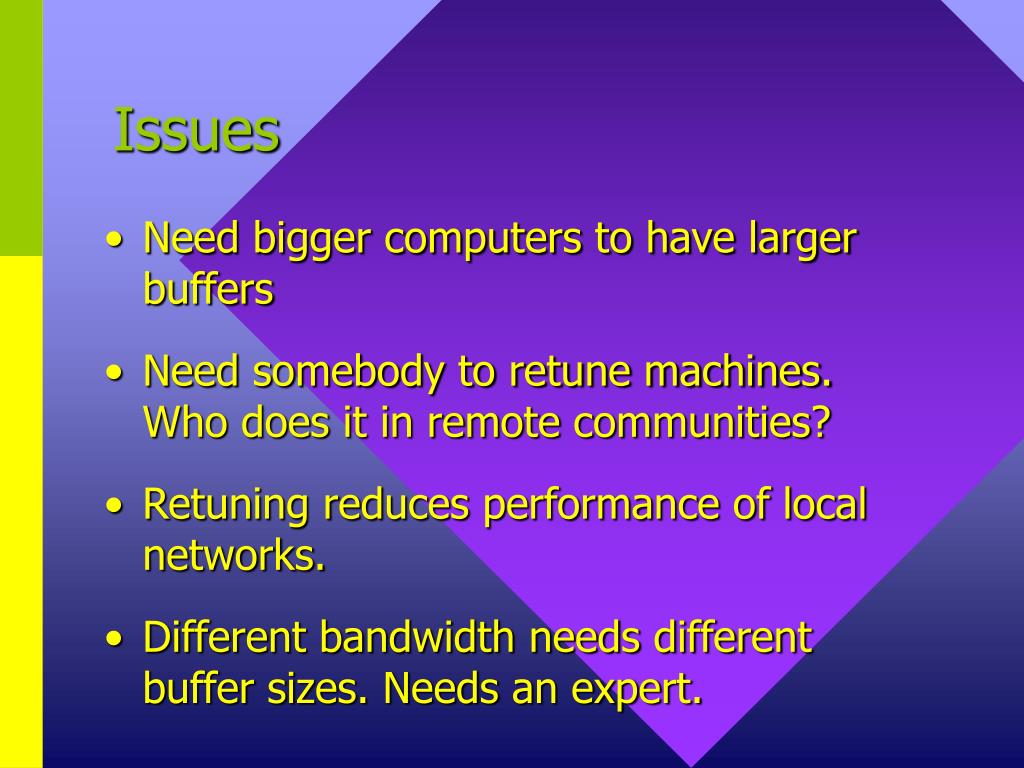 Issues

• Need bigger computers to have larger buffers

• Need somebody to retune machines. Who does it in remote communities?

• Retuning reduces performance of local networks.

• Different bandwidth needs different buffer sizes. Needs an expert.